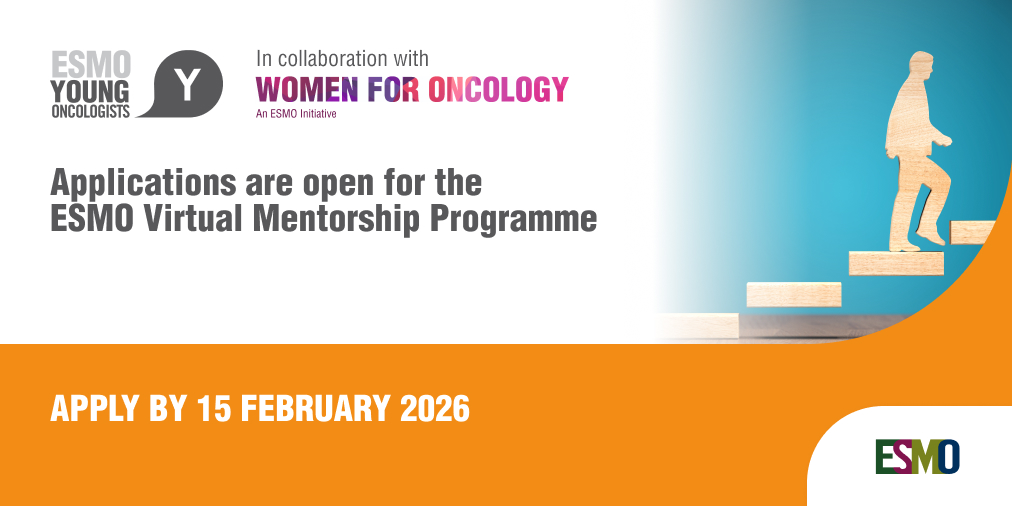 ESMO YOUNG ONCOLOGISTS Y

In collaboration with
WOMEN FOR ONCOLOGY
An ESMO Initiative

Applications are open for the ESMO Virtual Mentorship Programme

APPLY BY 15 FEBRUARY 2026

ESMO